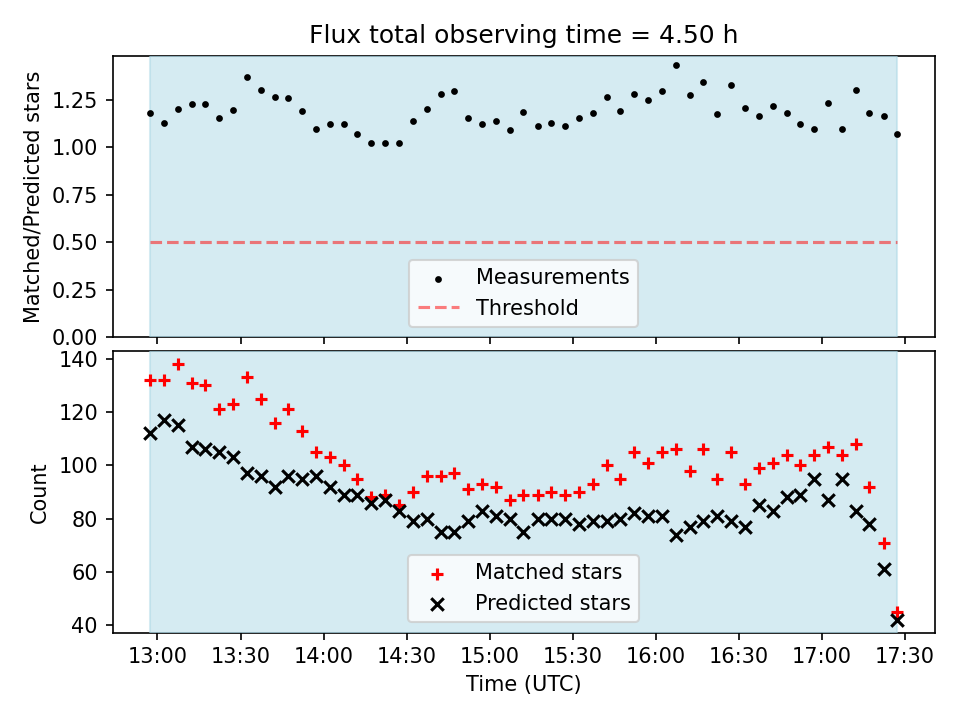 Flux total observing time = 4.50 h

Matched/Predicted stars

1.25
1.00
0.75
0.50
0.25
0.00

Measurements
Threshold

Count

140
120
100
80
60
40

Matched stars
Predicted stars

13:00 13:30 14:00 14:30 15:00 15:30 16:00 16:30 17:00 17:30

Time (UTC)